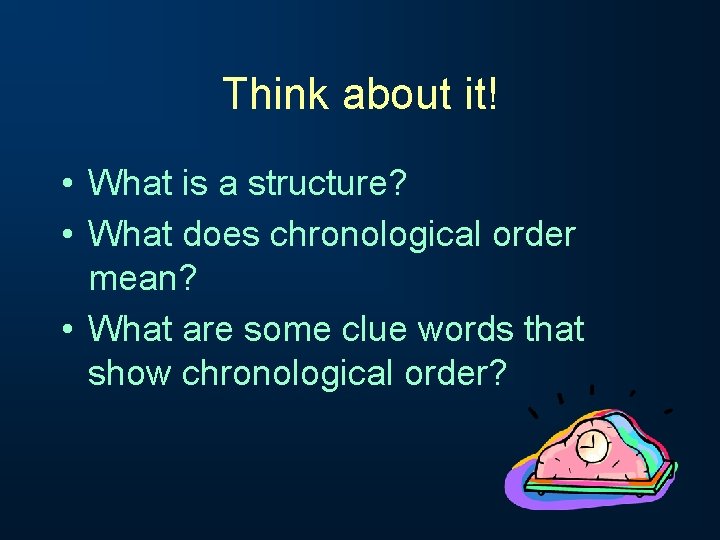 Think about it!

• What is a structure?
• What does chronological order mean?
• What are some clue words that show chronological order?